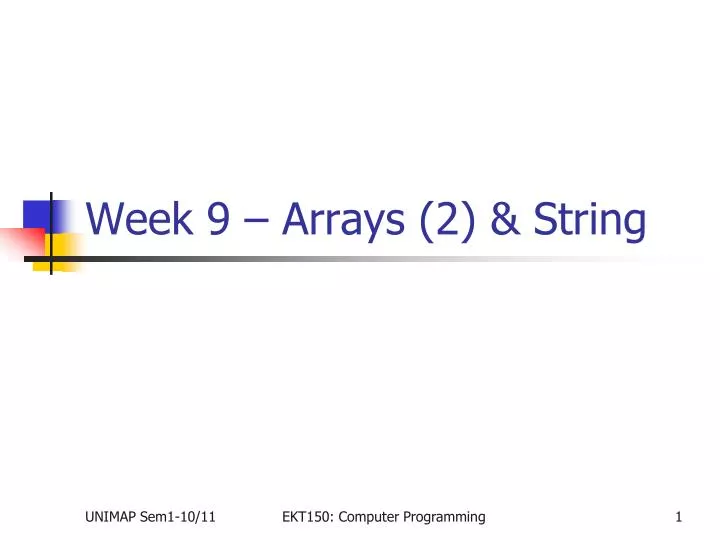 Week 9 – Arrays (2) & String

UNIMAP Sem1-10/11

EKT150: Computer Programming

1